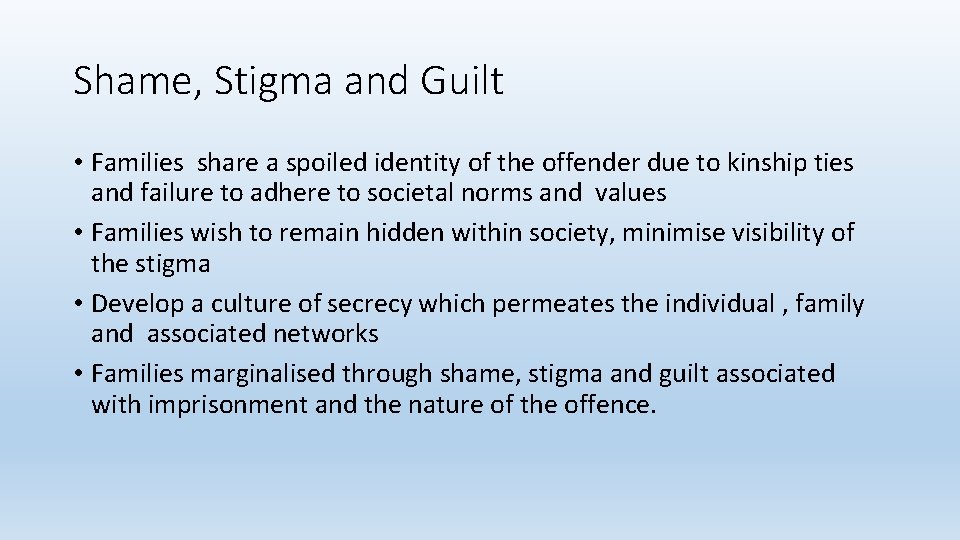 Shame, Stigma and Guilt

• Families share a spoiled identity of the offender due to kinship ties and failure to adhere to societal norms and values
• Families wish to remain hidden within society, minimise visibility of the stigma
• Develop a culture of secrecy which permeates the individual , family and associated networks
• Families marginalised through shame, stigma and guilt associated with imprisonment and the nature of the offence.